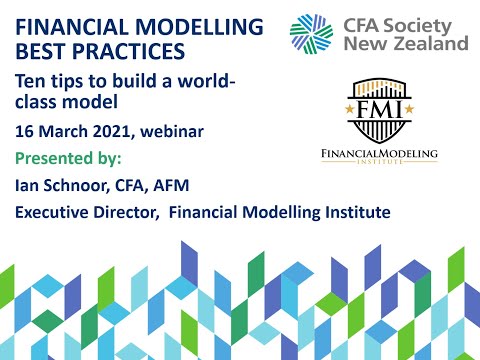 FINANCIAL MODELLING BEST PRACTICES

Ten tips to build a world-class model

16 March 2021, webinar

Presented by:

Ian Schnoor, CFA, AFM

Executive Director, Financial Modelling Institute

CFA Society New Zealand

FMI

FINANCIALMODELING INSTITUTE